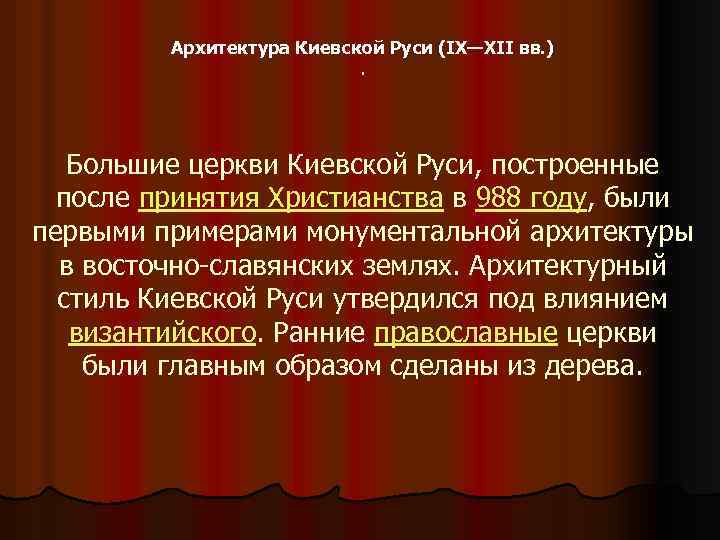 Архитектура Киевской Руси (IX—XII вв.)

.

Большие церкви Киевской Руси, построенные после принятия Христианства в 988 году, были первыми примерами монументальной архитектуры в восточно-славянских землях. Архитектурный стиль Киевской Руси утвердился под влиянием византийского. Ранние православные церкви были главным образом сделаны из дерева.